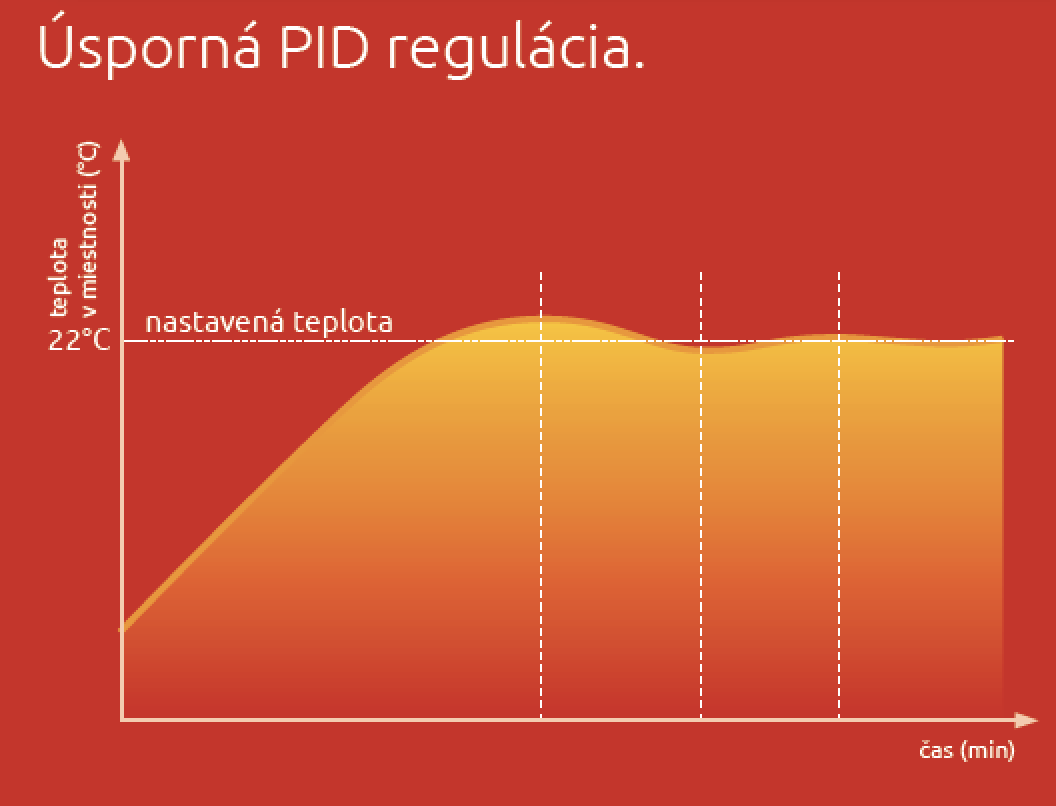 Úsporná PID regulácia.

teplota v miestnosti (°C)

22°C

nastavená teplota

čas (min)